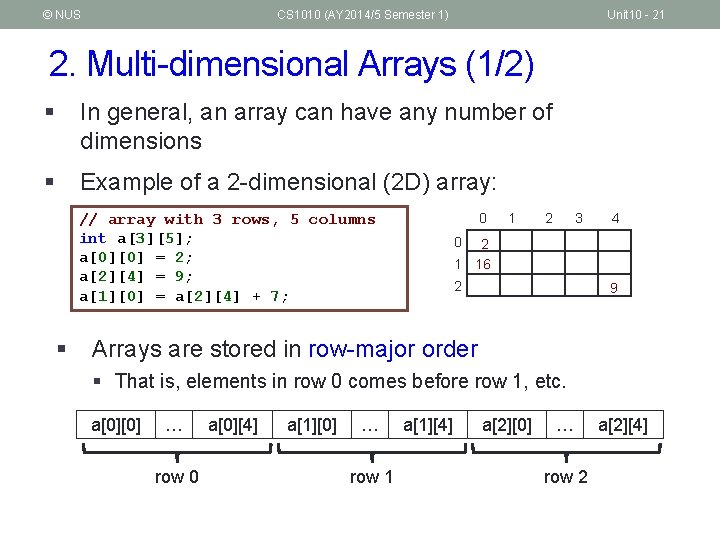 © NUS CS1010 (AY2014/5 Semester 1) Unit10 - 21

2. Multi-dimensional Arrays (1/2)

▪ In general, an array can have any number of dimensions

▪ Example of a 2-dimensional (2D) array:

// array with 3 rows, 5 columns
int a[3][5];
a[0][0] = 2;
a[2][4] = 9;
a[1][0] = a[2][4] + 7;

| | 0 | 1 | 2 | 3 | 4 |
|---|---|---|---|---|---|
| 0 | 2 | | | | |
| 1 | 16 | | | | |
| 2 | | | | | 9 |

▪ Arrays are stored in row-major order
 ▪ That is, elements in row 0 comes before row 1, etc.

| a[0][0] | … | a[0][4] | a[1][0] | … | a[1][4] | a[2][0] | … | a[2][4] |
|---|---|---|---|---|---|---|---|---|

row 0 row 1 row 2